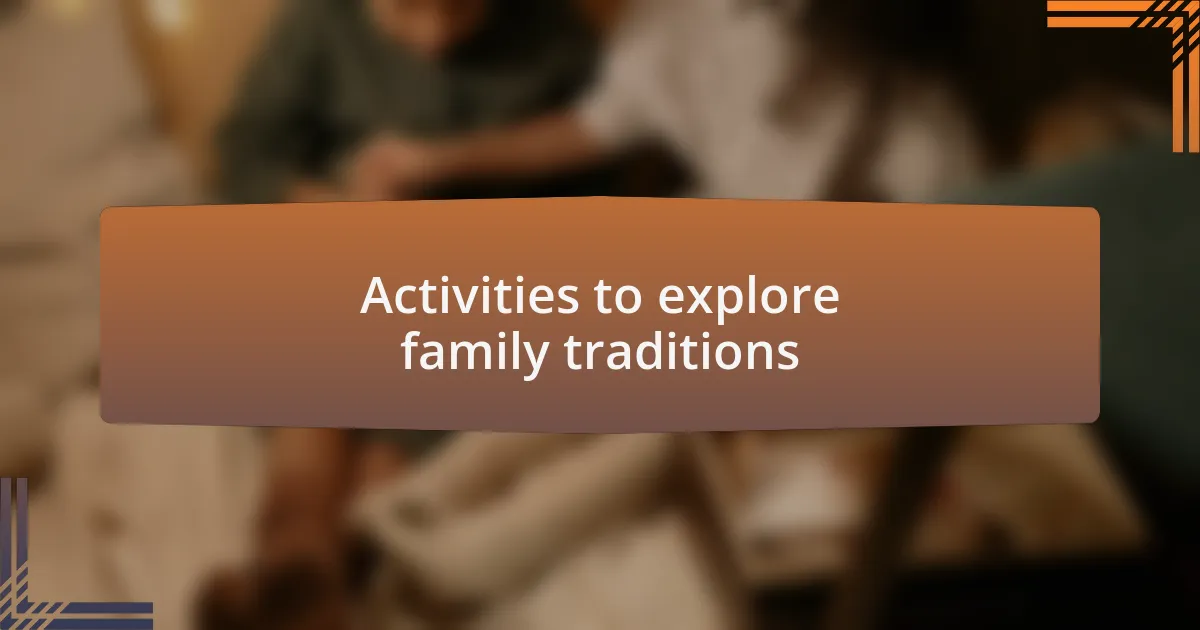 Activities to explore family traditions